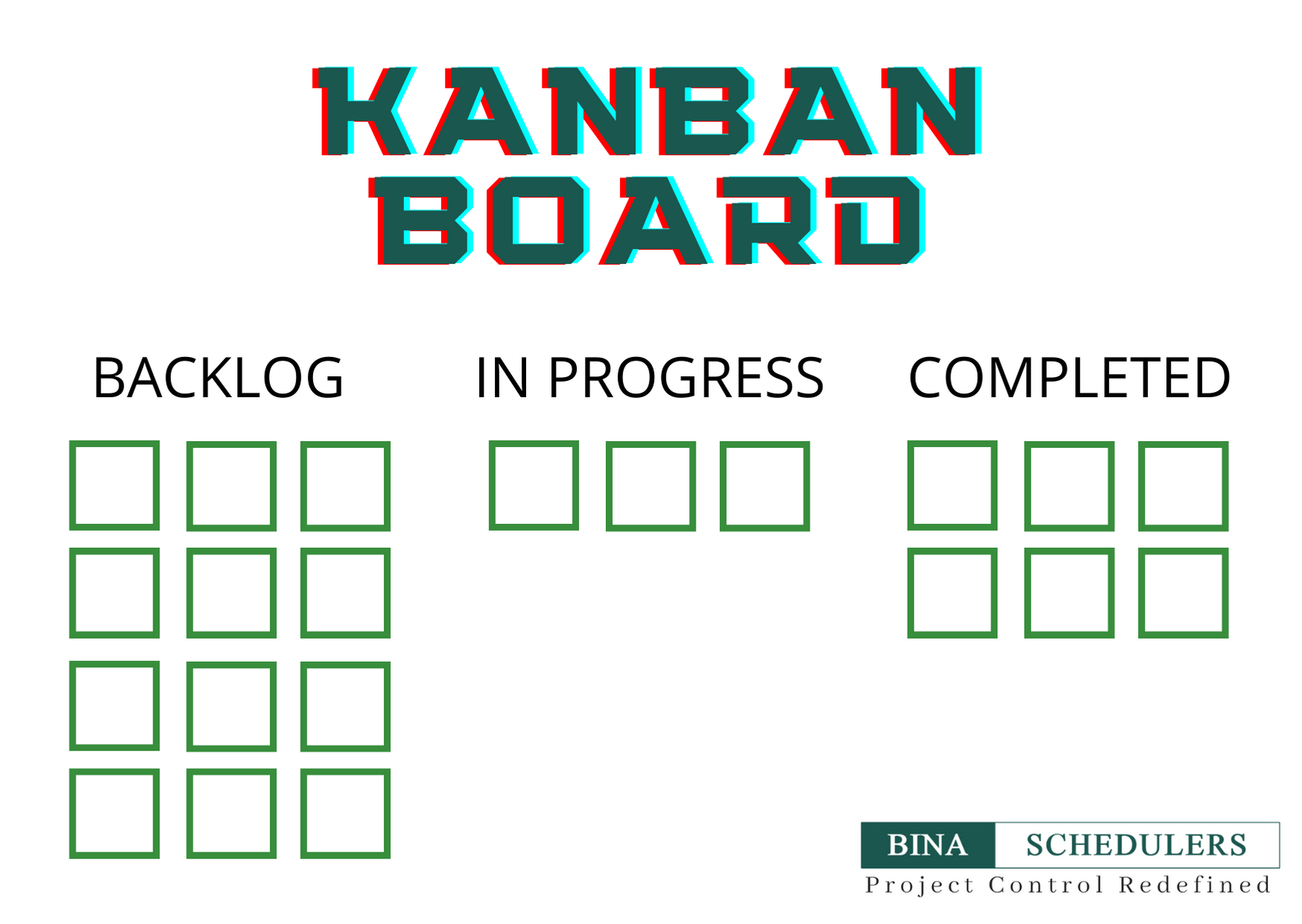 KANBAN BOARD

BACKLOG

IN PROGRESS

COMPLETED

BINA SCHEDULERS
Project Control Redefined